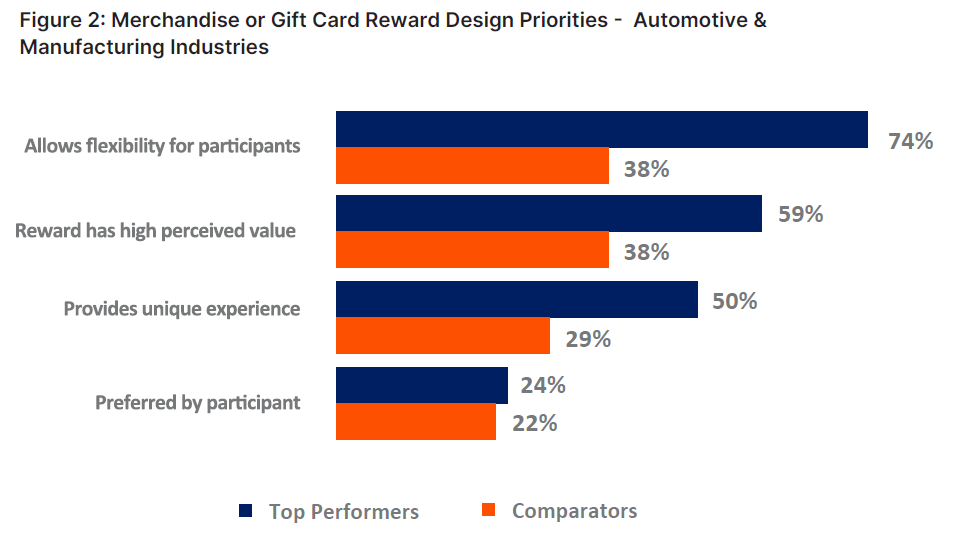 Figure 2: Merchandise or Gift Card Reward Design Priorities - Automotive & Manufacturing Industries

Allows flexibility for participants
74%
38%

Reward has high perceived value
59%
38%

Provides unique experience
50%
29%

Preferred by participant
24%
22%

Top Performers
Comparators